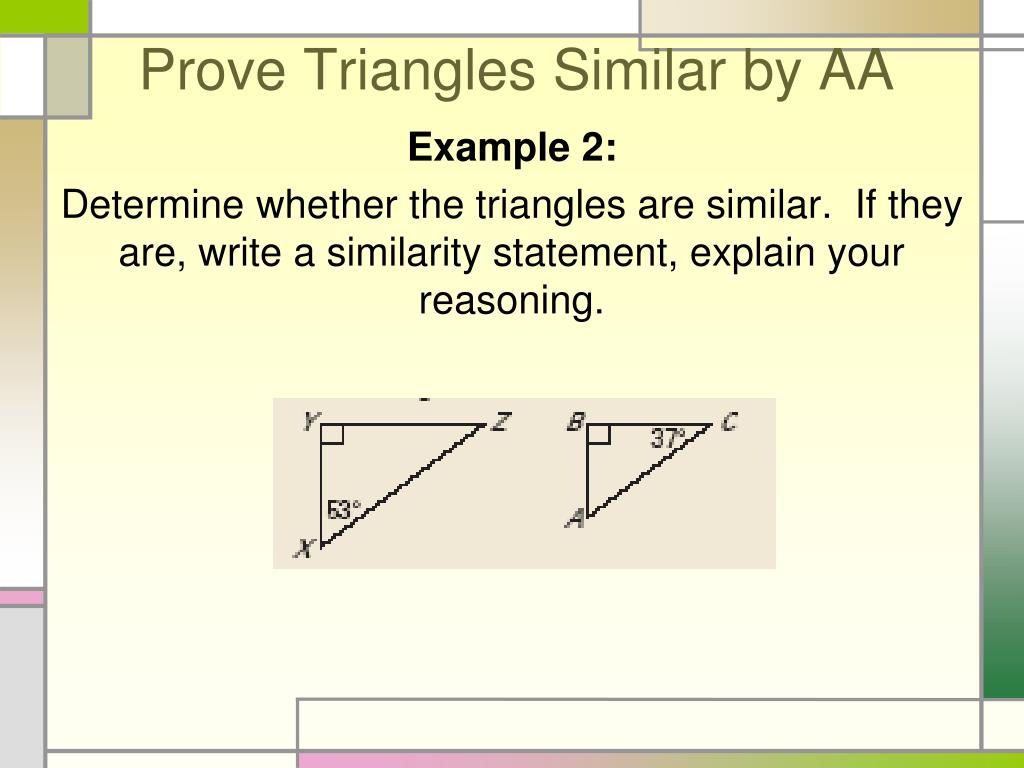 Prove Triangles Similar by AA

Example 2:

Determine whether the triangles are similar. If they are, write a similarity statement, explain your reasoning.

Y
Z
53°
X
B
C
37°
A